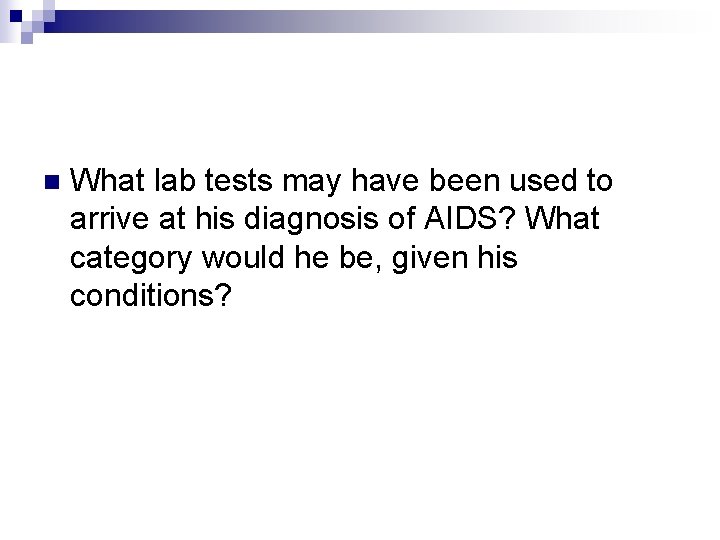 What lab tests may have been used to arrive at his diagnosis of AIDS? What category would he be, given his conditions?